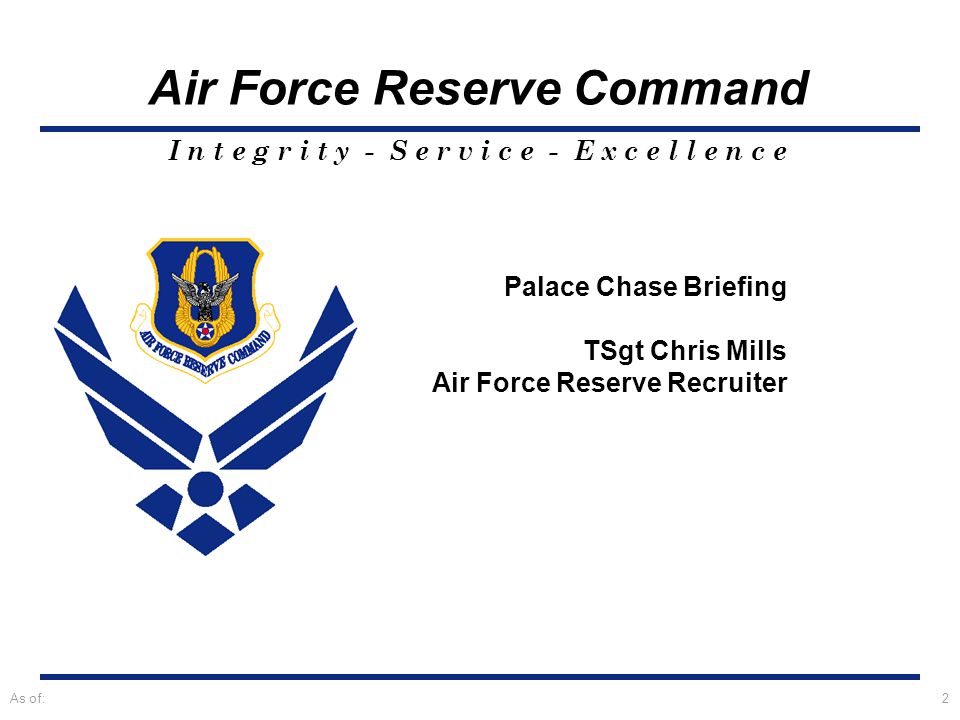 Air Force Reserve Command

Integrity - Service - Excellence

AIR FORCE RESERVE COMMAND

Palace Chase Briefing

TSgt Chris Mills
Air Force Reserve Recruiter

As of:

2